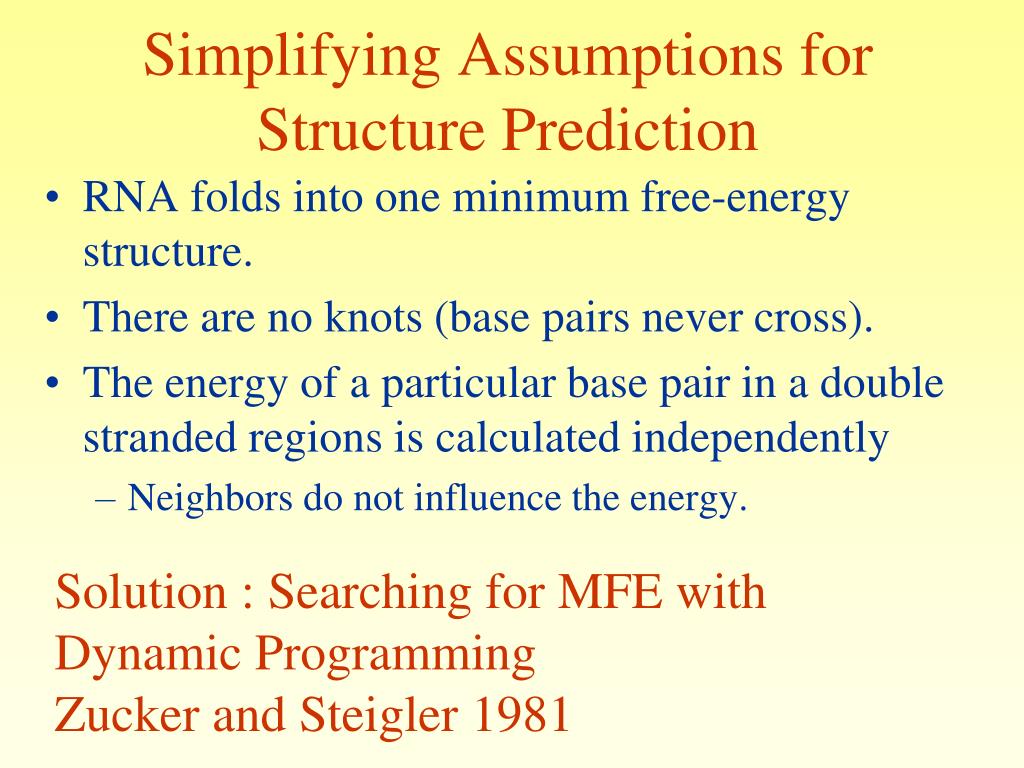 Simplifying Assumptions for Structure Prediction

• RNA folds into one minimum free-energy structure.

• There are no knots (base pairs never cross).

• The energy of a particular base pair in a double stranded regions is calculated independently

– Neighbors do not influence the energy.

Solution : Searching for MFE with Dynamic Programming
Zucker and Steigler 1981